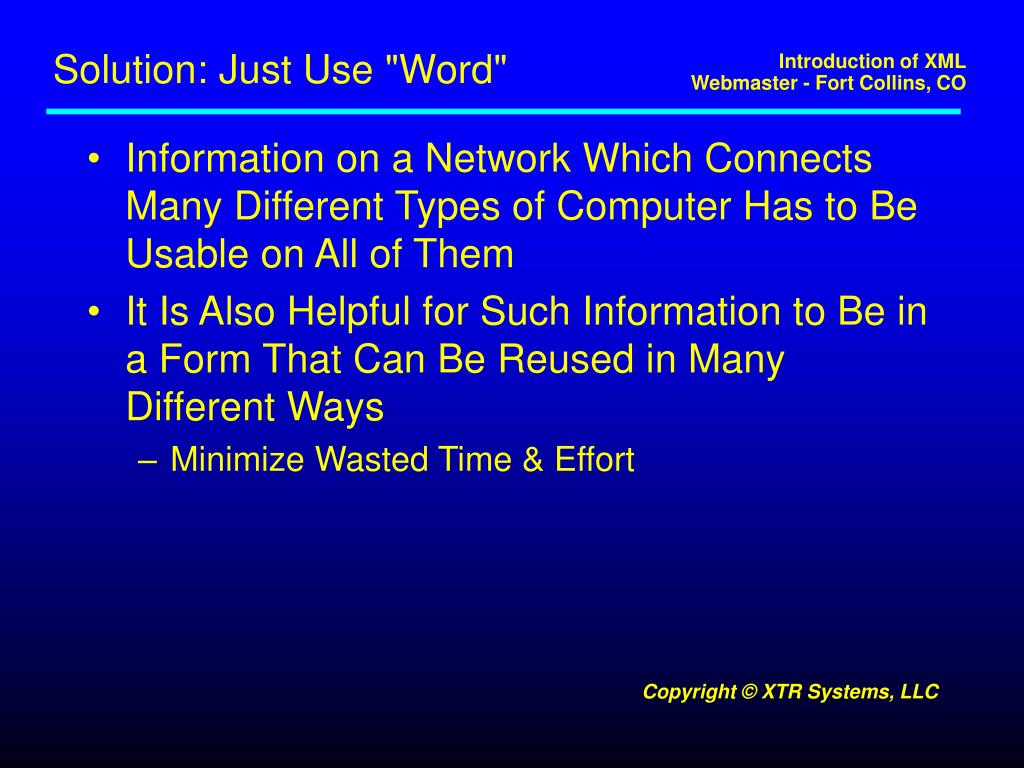 Solution: Just Use "Word"

Introduction of XML
Webmaster - Fort Collins, CO

• Information on a Network Which Connects Many Different Types of Computer Has to Be Usable on All of Them
• It Is Also Helpful for Such Information to Be in a Form That Can Be Reused in Many Different Ways
– Minimize Wasted Time & Effort

Copyright © XTR Systems, LLC